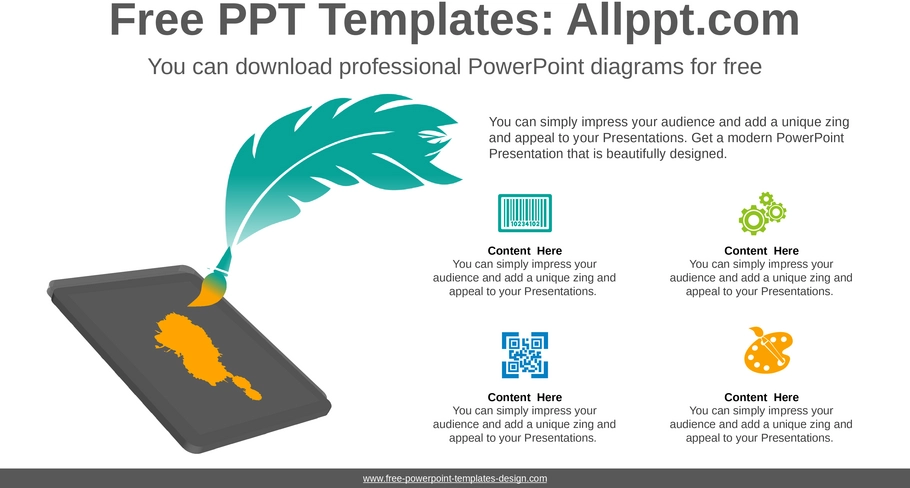 Free PPT Templates: Allppt.com

You can download professional PowerPoint diagrams for free

You can simply impress your audience and add a unique zing and appeal to your Presentations. Get a modern PowerPoint Presentation that is beautifully designed.

10234102

Content Here
You can simply impress your audience and add a unique zing and appeal to your Presentations.

Content Here
You can simply impress your audience and add a unique zing and appeal to your Presentations.

Content Here
You can simply impress your audience and add a unique zing and appeal to your Presentations.

Content Here
You can simply impress your audience and add a unique zing and appeal to your Presentations.

www.free-powerpoint-templates-design.com